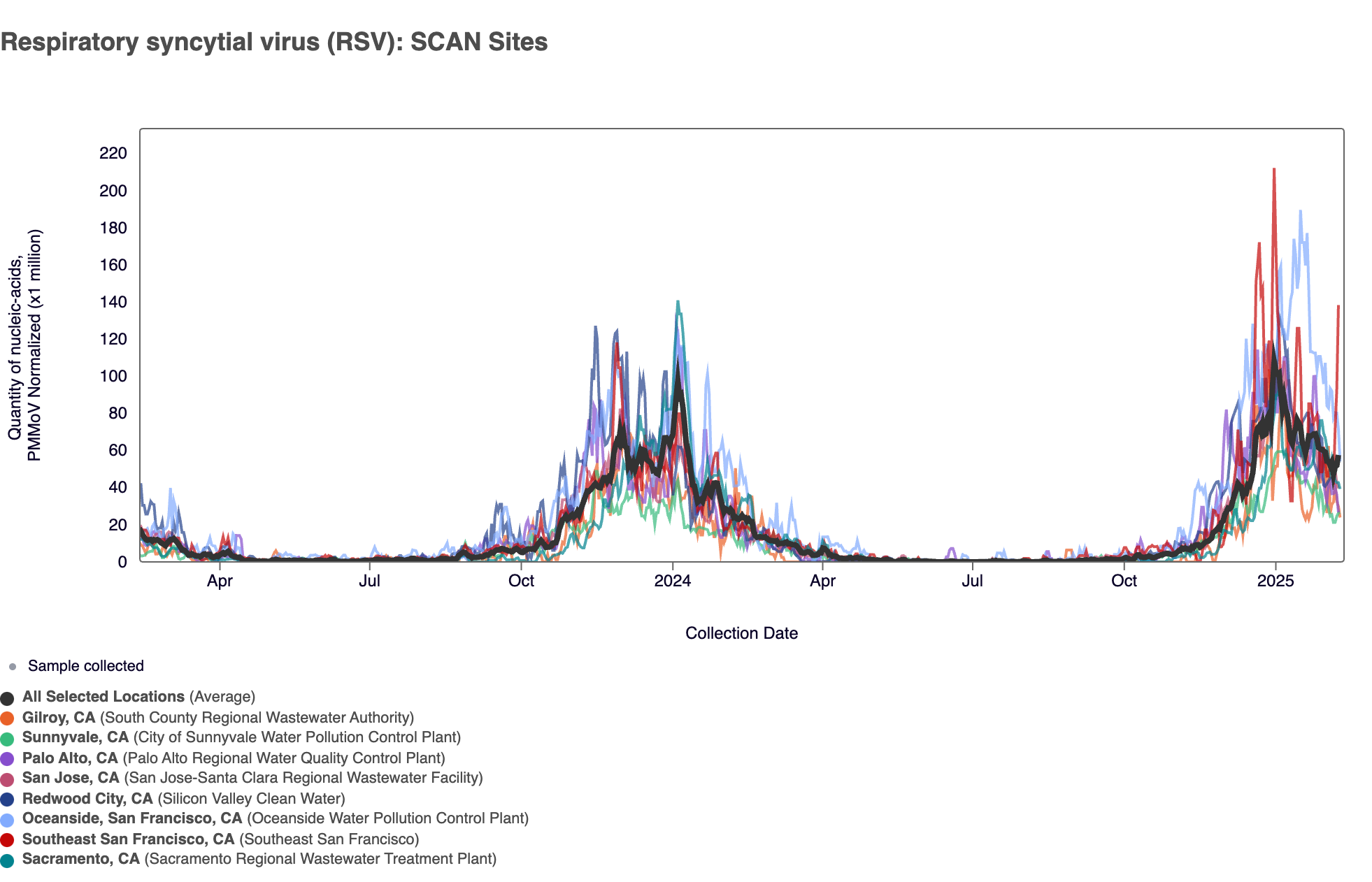 Respiratory syncytial virus (RSV): SCAN Sites

Quantity of nucleic-acids, PMMoV Normalized (x1 million)

220
200
180
160
140
120
100
80
60
40
20
0

Apr
Jul
Oct
2024
Apr
Jul
Oct
2025

Collection Date

Sample collected

All Selected Locations (Average)
Gilroy, CA (South County Regional Wastewater Authority)
Sunnyvale, CA (City of Sunnyvale Water Pollution Control Plant)
Palo Alto, CA (Palo Alto Regional Water Quality Control Plant)
San Jose, CA (San Jose-Santa Clara Regional Wastewater Facility)
Redwood City, CA (Silicon Valley Clean Water)
Oceanside, San Francisco, CA (Oceanside Water Pollution Control Plant)
Southeast San Francisco, CA (Southeast San Francisco)
Sacramento, CA (Sacramento Regional Wastewater Treatment Plant)